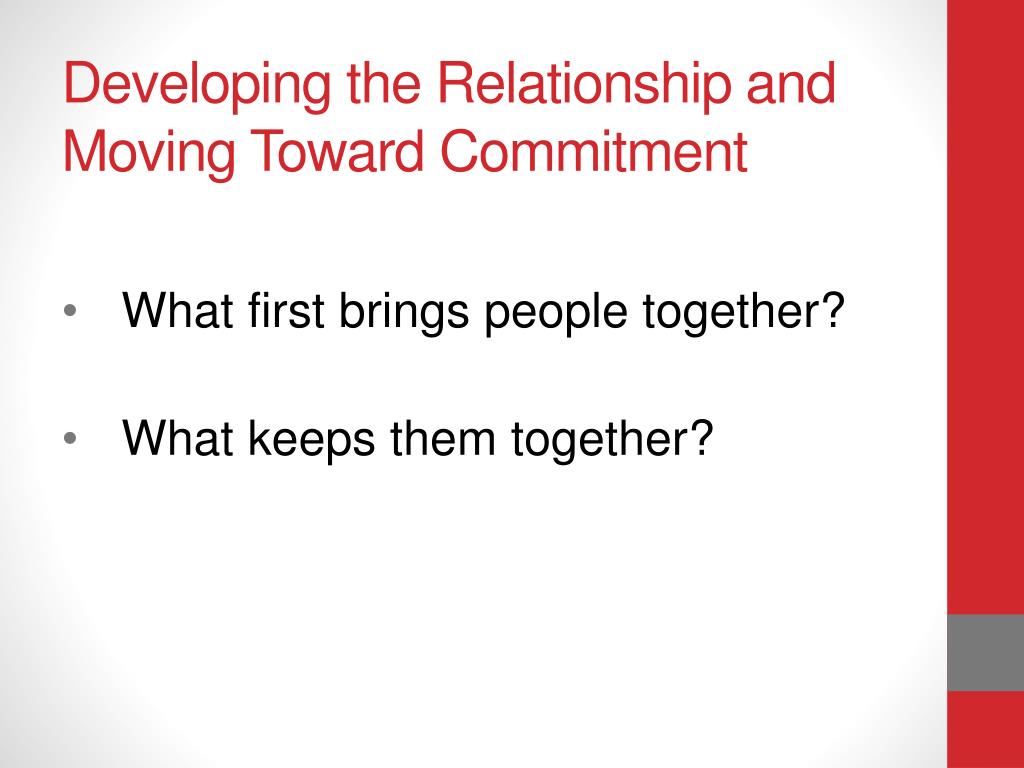 Developing the Relationship and Moving Toward Commitment

• What first brings people together?

• What keeps them together?